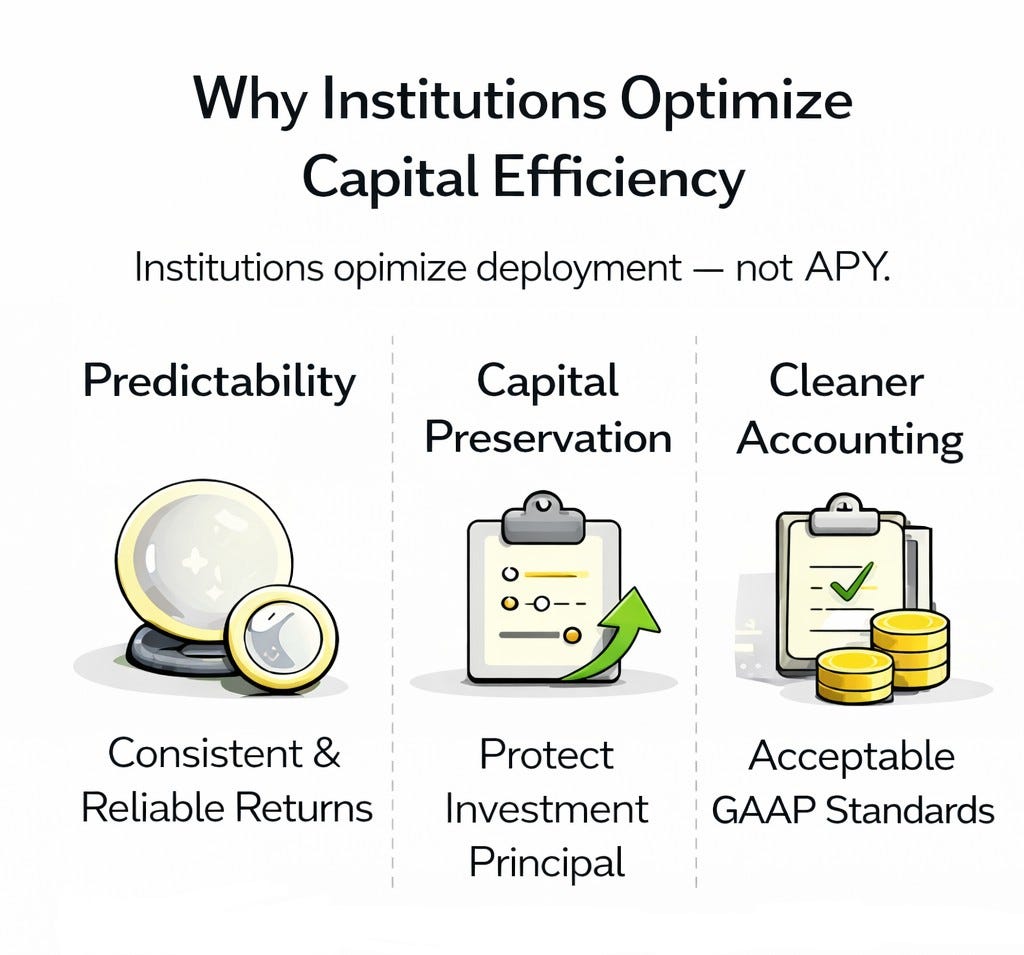 Why Institutions Optimize Capital Efficiency

Institutions opimize deployment — not APY.

Predictability

Consistent & Reliable Returns

Capital Preservation

Protect Investment Principal

Cleaner Accounting

Acceptable GAAP Standards